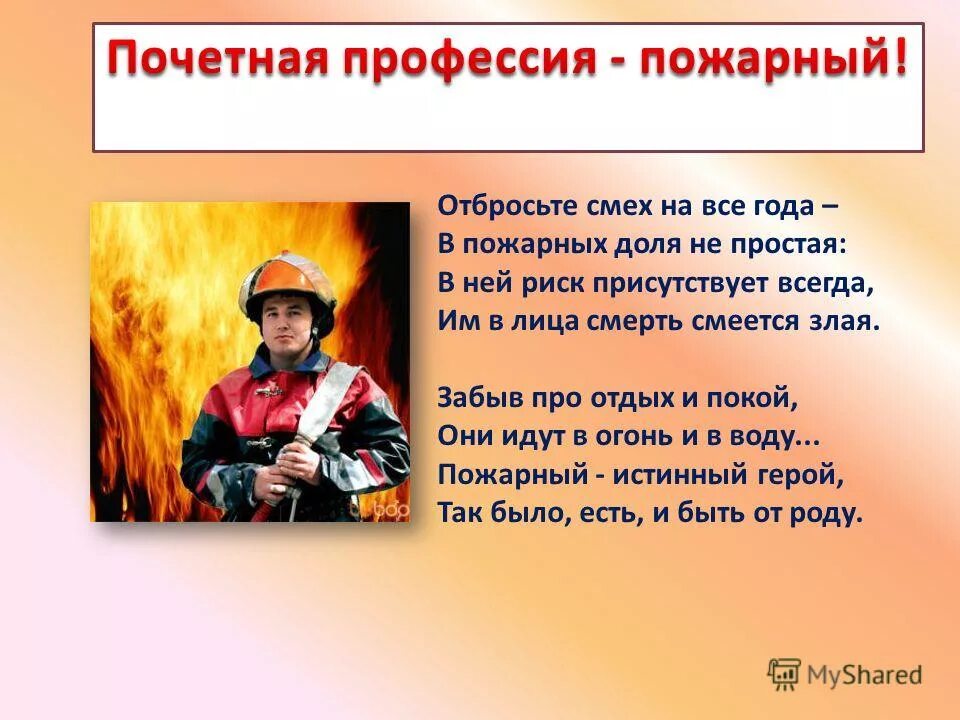 Почетная профессия - пожарный!

Отбросьте смех на все года –
В пожарных доля не простая:
В ней риск присутствует всегда,
Им в лица смерть смеется злая.

Забыв про отдых и покой,
Они идут в огонь и в воду...
Пожарный - истинный герой,
Так было, есть, и быть от роду.

MyShared